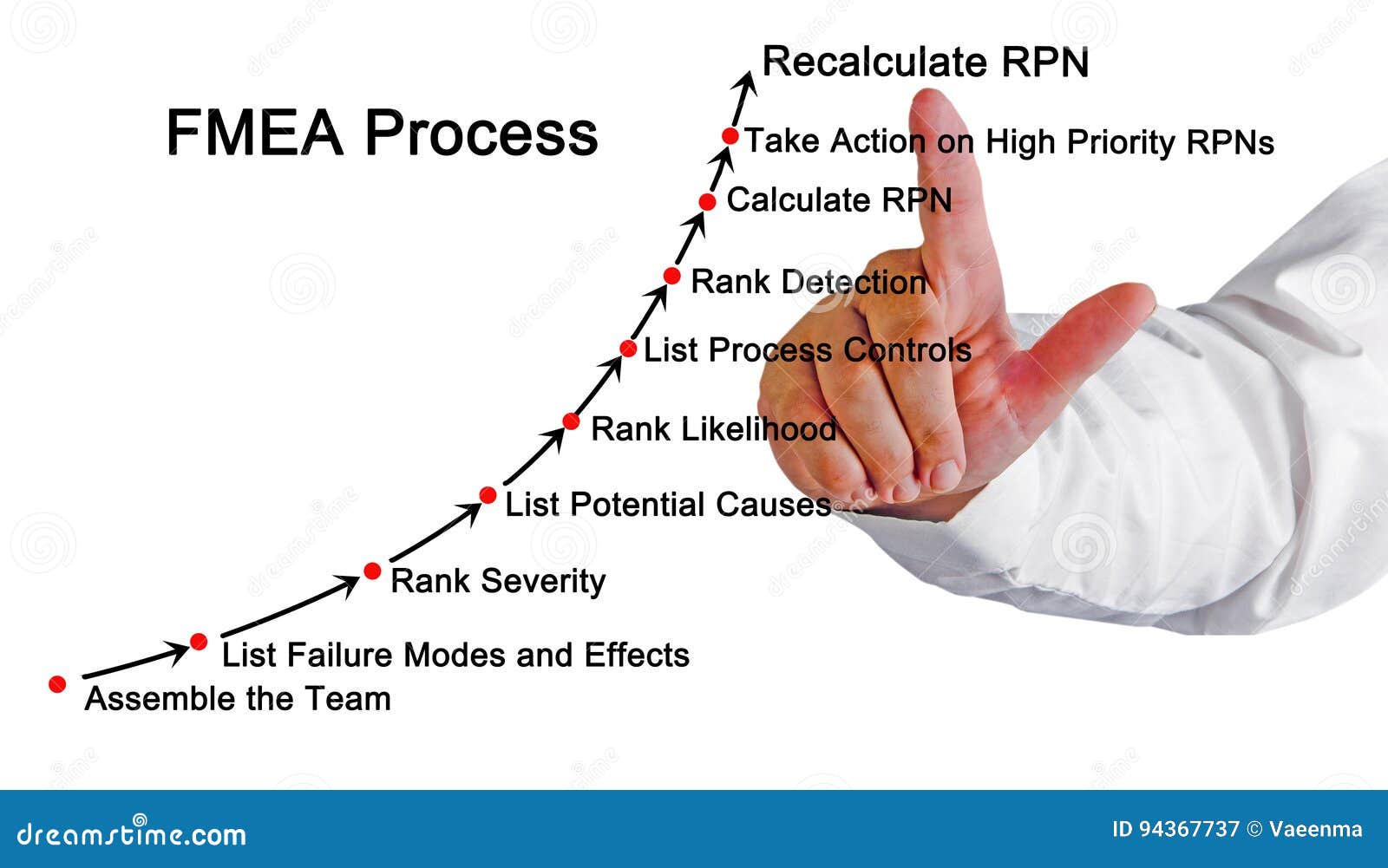 FMEA Process

Recalculate RPN

Take Action on High Priority RPNs

Calculate RPN

Rank Detection

List Process Controls

Rank Likelihood

List Potential Causes

Rank Severity

List Failure Modes and Effects

Assemble the Team

dreamstime.com

ID 94367737 © Vaeenma